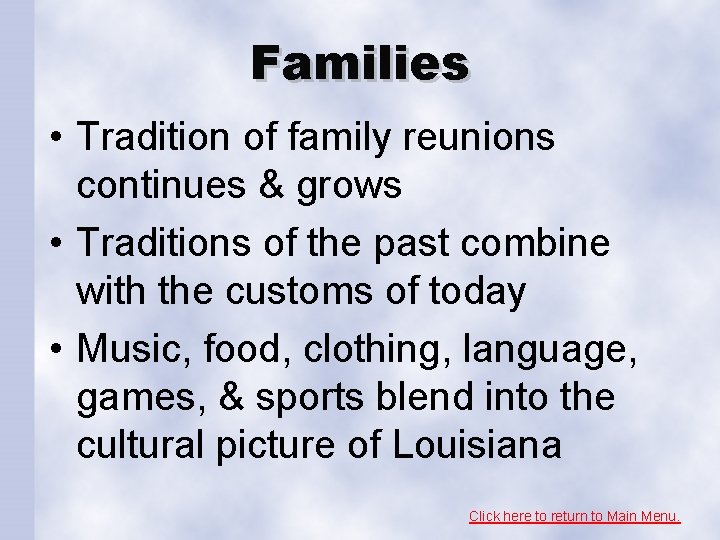 Families

• Tradition of family reunions continues & grows

• Traditions of the past combine with the customs of today

• Music, food, clothing, language, games, & sports blend into the cultural picture of Louisiana

Click here to return to Main Menu.